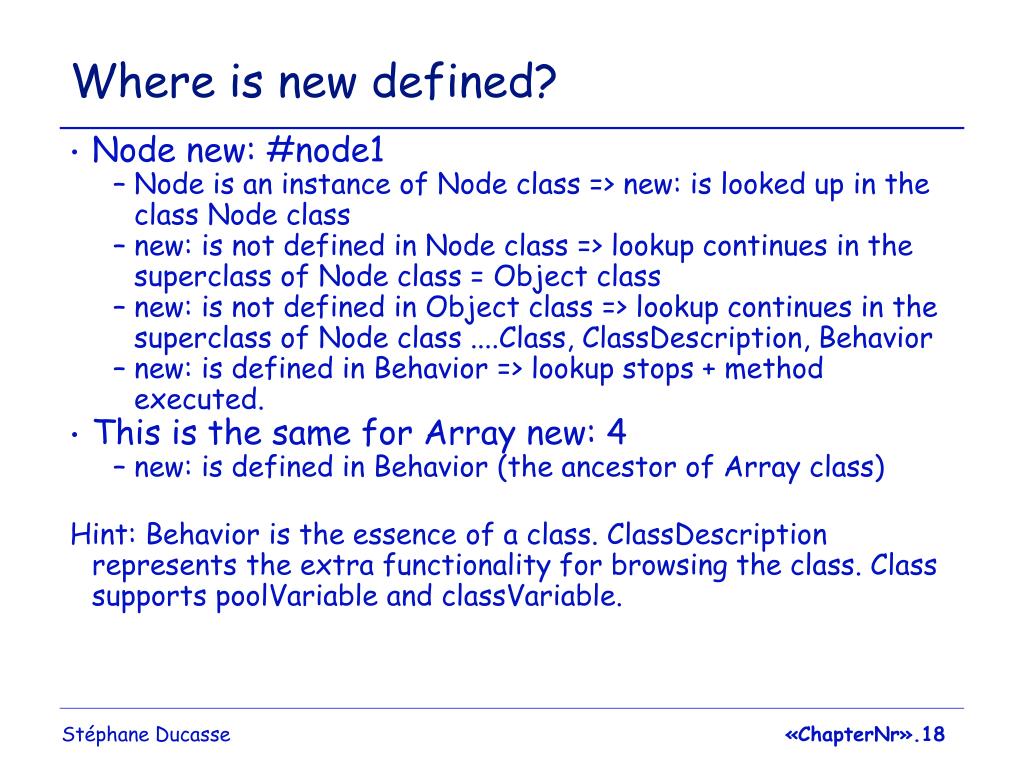 Where is new defined?

• Node new: #node1
– Node is an instance of Node class => new: is looked up in the class Node class
– new: is not defined in Node class => lookup continues in the superclass of Node class = Object class
– new: is not defined in Object class => lookup continues in the superclass of Node class ....Class, ClassDescription, Behavior
– new: is defined in Behavior => lookup stops + method executed.
• This is the same for Array new: 4
– new: is defined in Behavior (the ancestor of Array class)

Hint: Behavior is the essence of a class. ClassDescription represents the extra functionality for browsing the class. Class supports poolVariable and classVariable.

Stéphane Ducasse

«ChapterNr».18